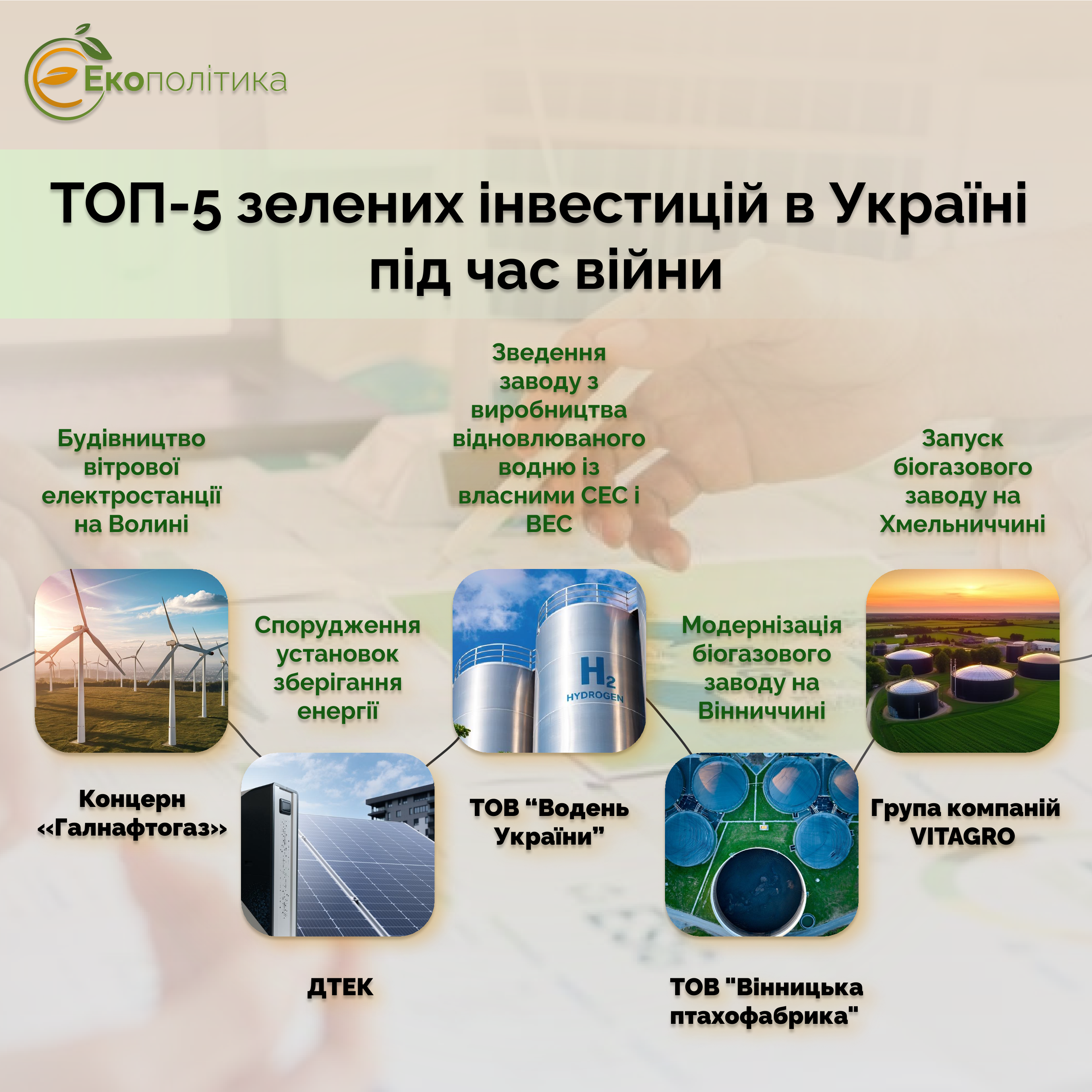 Екополітика

ТОП-5 зелених інвестицій в Україні під час війни

Будівництво вітрової електростанції на Волині

Концерн «Галнафтогаз»

Спорудження установок зберігання енергії

ДТЕК

Зведення заводу з виробництва відновлюваного водню із власними СЕС і ВЕС

$H_2$ HYDROGEN

ТОВ “Водень України”

Модернізація біогазового заводу на Вінниччині

ТОВ "Вінницька птахофабрика"

Запуск біогазового заводу на Хмельниччині

Група компаній VITAGRO